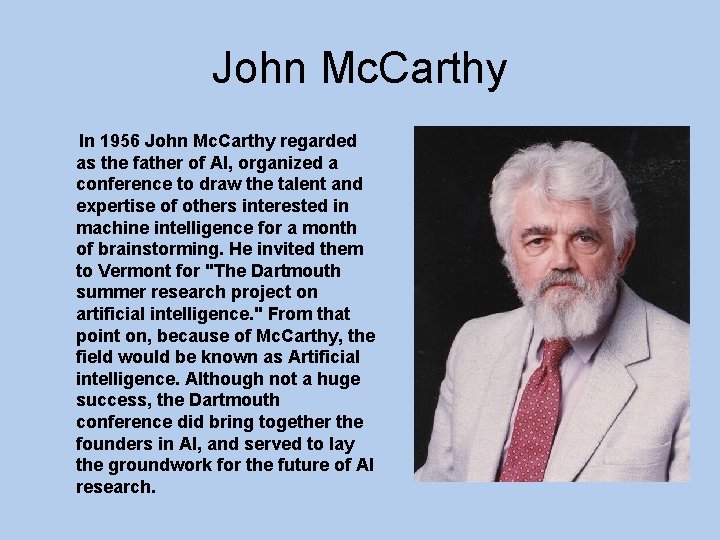 John McCarthy

In 1956 John McCarthy regarded as the father of AI, organized a conference to draw the talent and expertise of others interested in machine intelligence for a month of brainstorming. He invited them to Vermont for "The Dartmouth summer research project on artificial intelligence." From that point on, because of McCarthy, the field would be known as Artificial intelligence. Although not a huge success, the Dartmouth conference did bring together the founders in AI, and served to lay the groundwork for the future of AI research.